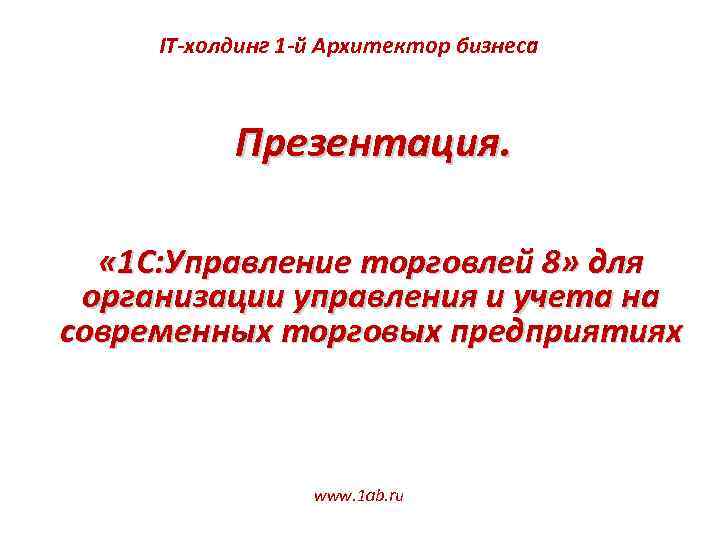 IT-холдинг 1-й Архитектор бизнеса

Презентация.

«1С:Управление торговлей 8» для организации управления и учета на современных торговых предприятиях

www.1ab.ru